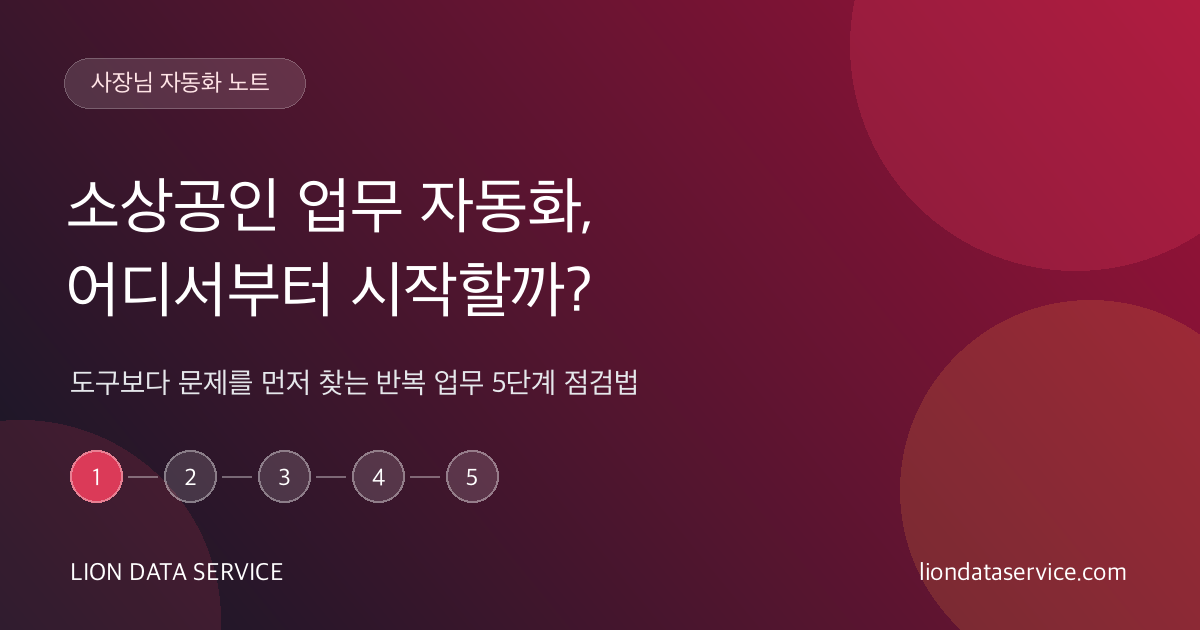 사장님 자동화 노트

소상공인 업무 자동화,
어디서부터 시작할까?

도구보다 문제를 먼저 찾는 반복 업무 5단계 점검법

1 2 3 4 5

LION DATA SERVICE

liondataservice.com